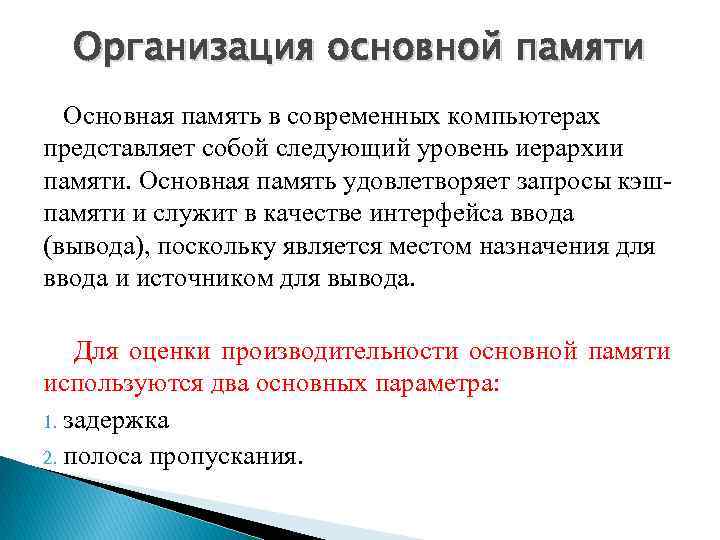 Организация основной памяти

Основная память в современных компьютерах представляет собой следующий уровень иерархии памяти. Основная память удовлетворяет запросы кэш-памяти и служит в качестве интерфейса ввода (вывода), поскольку является местом назначения для ввода и источником для вывода.

Для оценки производительности основной памяти используются два основных параметра:
1. задержка
2. полоса пропускания.